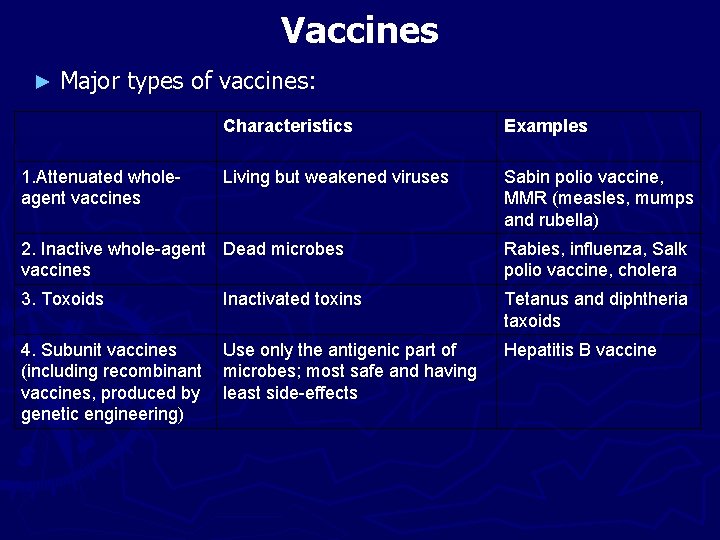 Vaccines

► Major types of vaccines:

| | Characteristics | Examples |
|---|---|---|
| 1.Attenuated whole-agent vaccines | Living but weakened viruses | Sabin polio vaccine, MMR (measles, mumps and rubella) |
| 2. Inactive whole-agent vaccines | Dead microbes | Rabies, influenza, Salk polio vaccine, cholera |
| 3. Toxoids | Inactivated toxins | Tetanus and diphtheria taxoids |
| 4. Subunit vaccines (including recombinant vaccines, produced by genetic engineering) | Use only the antigenic part of microbes; most safe and having least side-effects | Hepatitis B vaccine |